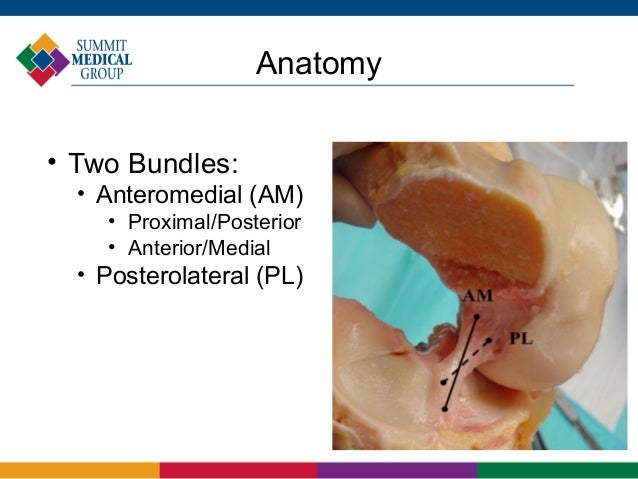 SUMMIT MEDICAL GROUP

Anatomy

• Two Bundles:
  • Anteromedial (AM)
    • Proximal/Posterior
    • Anterior/Medial
  • Posterolateral (PL)

AM
PL